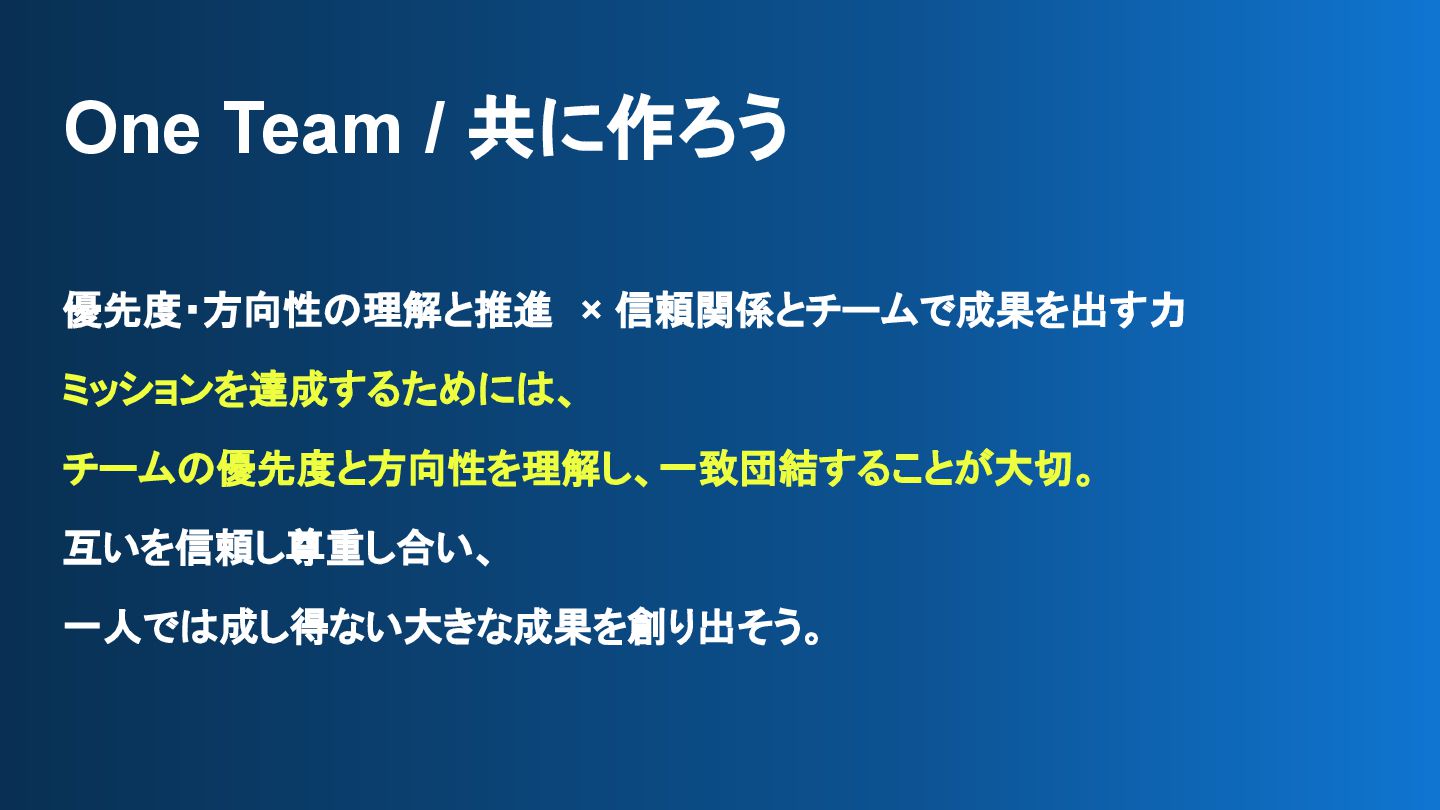 One Team / 共に作ろう

優先度・方向性の理解と推進 × 信頼関係とチームで成果を出す力

ミッションを達成するためには、

チームの優先度と方向性を理解し、一致団結することが大切。

互いを信頼し尊重し合い、

一人では成し得ない大きな成果を創り出そう。